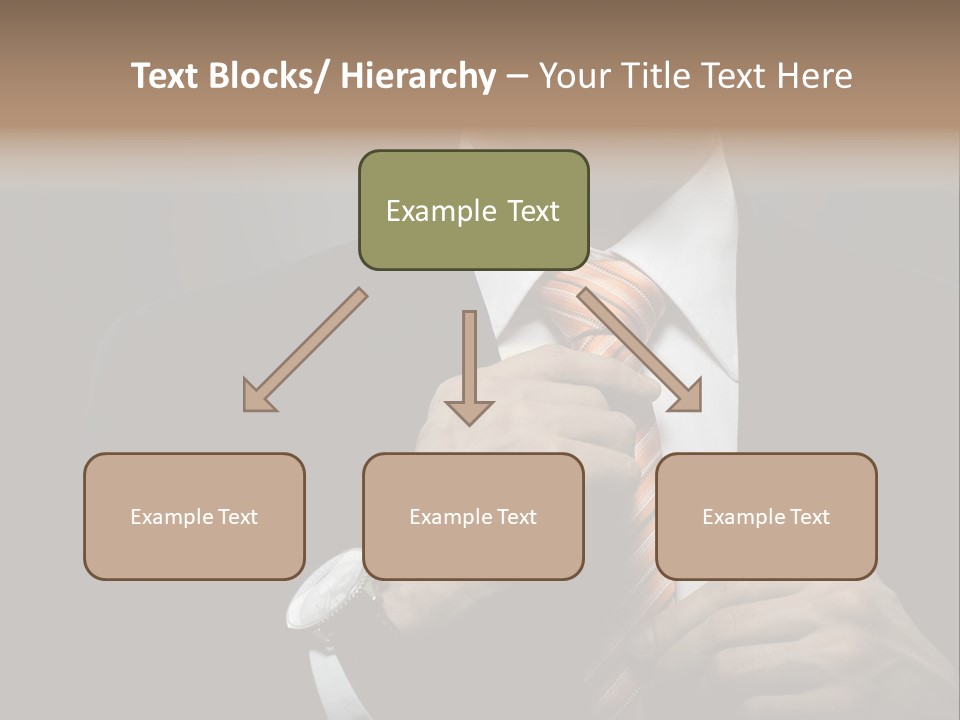 Text Blocks/ Hierarchy – Your Title Text Here

Example Text

Example Text

Example Text

Example Text